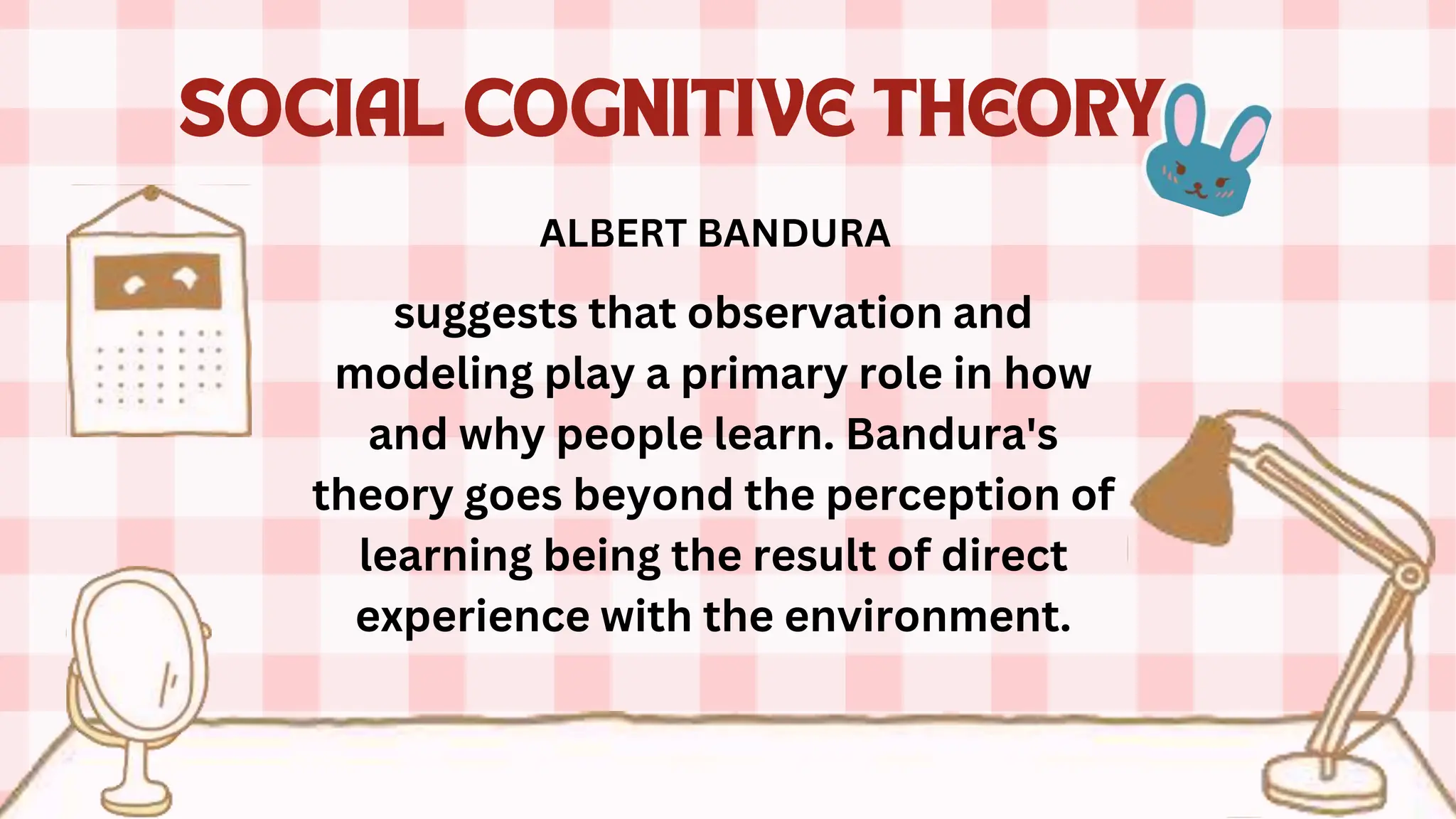 SOCIAL COGNITIVE THEORY

ALBERT BANDURA

suggests that observation and modeling play a primary role in how and why people learn. Bandura's theory goes beyond the perception of learning being the result of direct experience with the environment.